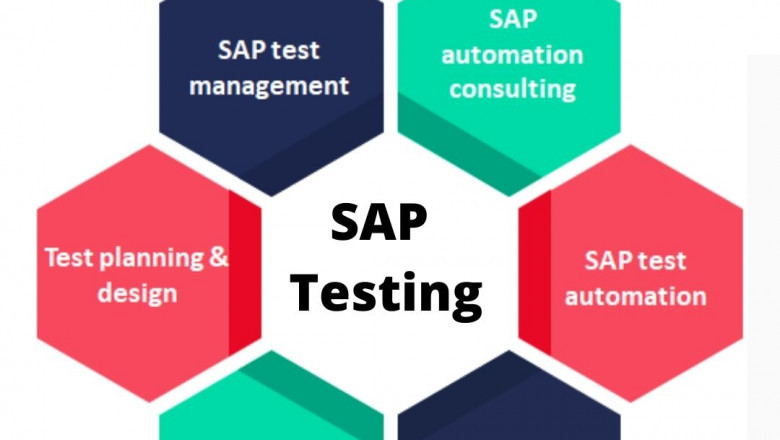 SAP test management

SAP automation consulting

Test planning & design

SAP Testing

SAP test automation